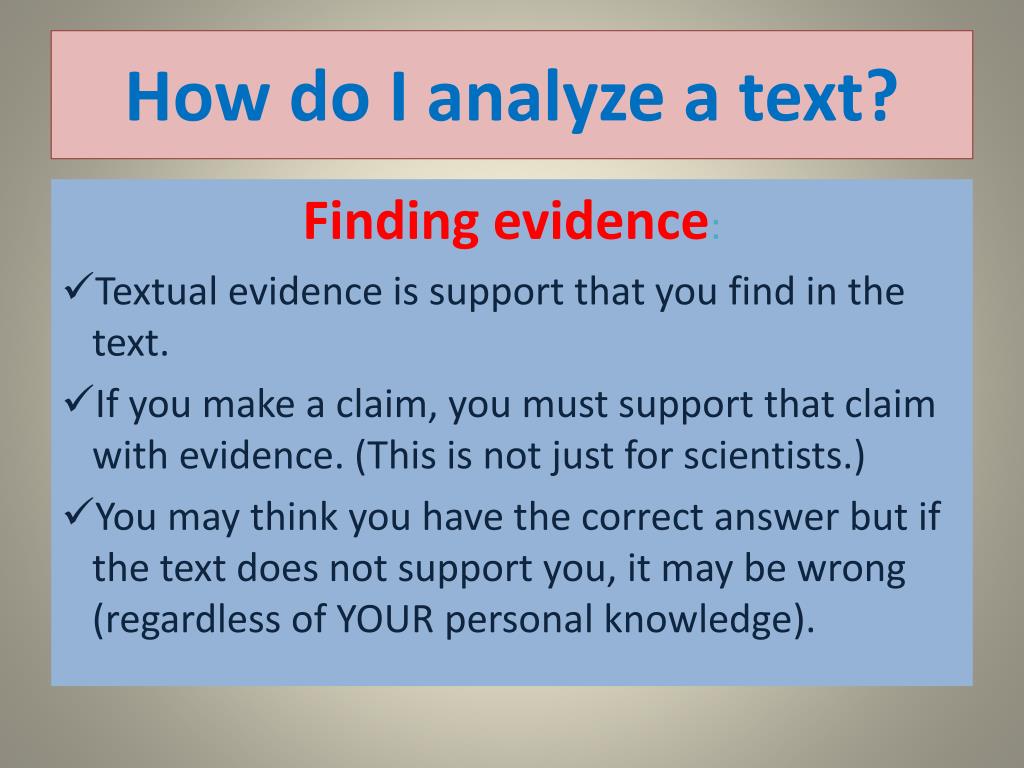 How do I analyze a text?

Finding evidence:

✓Textual evidence is support that you find in the text.

✓If you make a claim, you must support that claim with evidence. (This is not just for scientists.)

✓You may think you have the correct answer but if the text does not support you, it may be wrong (regardless of YOUR personal knowledge).